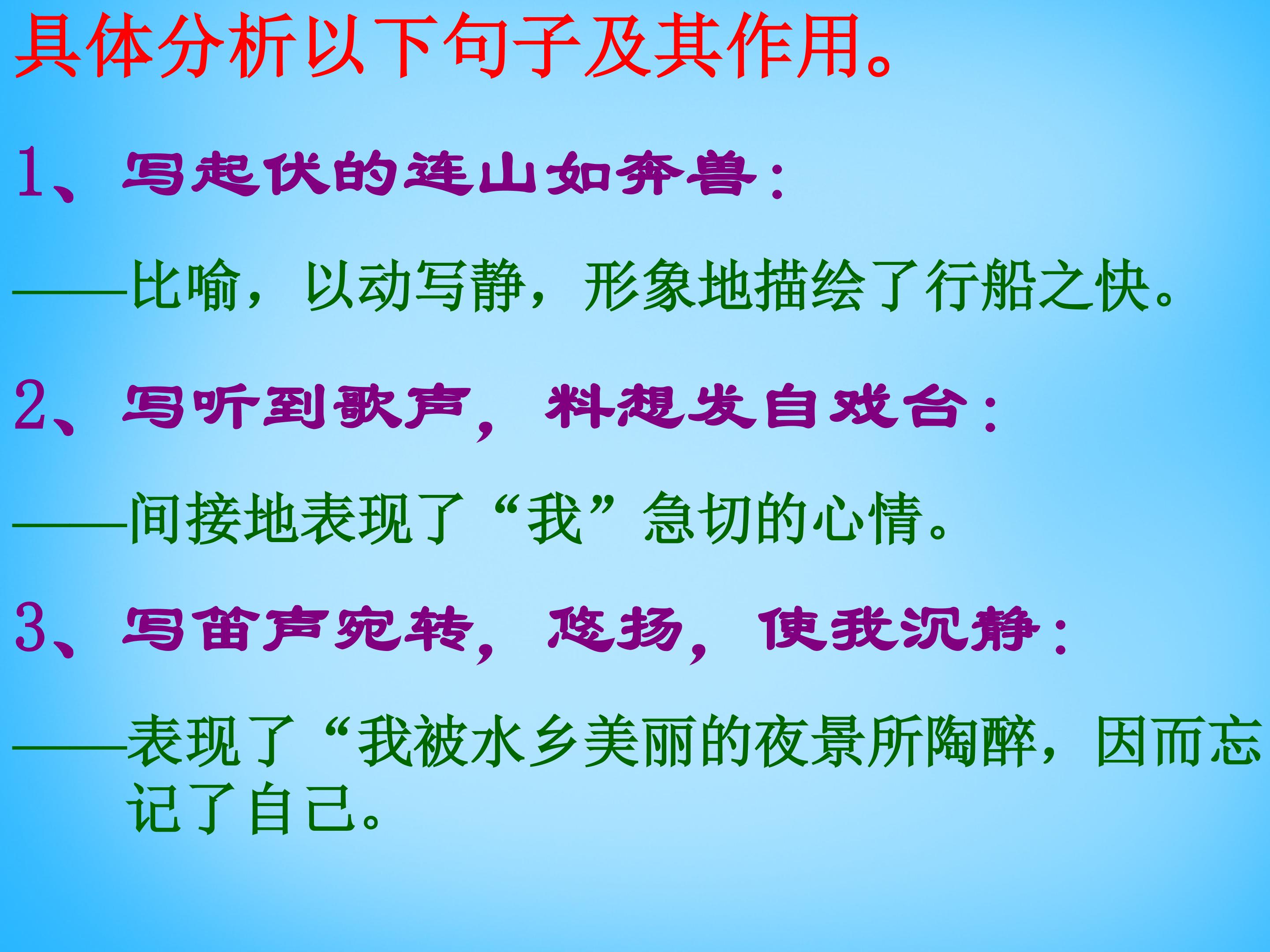 具体分析以下句子及其作用。

1、写起伏的连山如奔兽：

——比喻，以动写静，形象地描绘了行船之快。

2、写听到歌声，料想发自戏台：

——间接地表现了“我”急切的心情。

3、写笛声宛转，悠扬，使我沉静：

——表现了“我被水乡美丽的夜景所陶醉，因而忘记了自己。